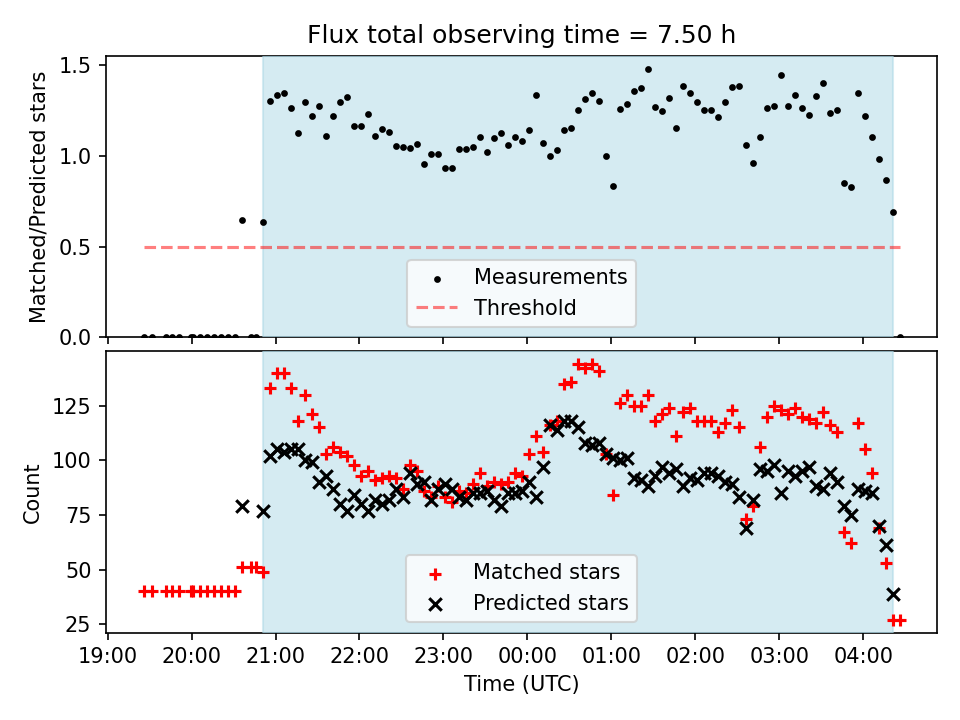 Flux total observing time = 7.50 h

Matched/Predicted stars

1.5
1.0
0.5
0.0

Measurements
Threshold

Count

125
100
75
50
25

Matched stars
Predicted stars

19:00 20:00 21:00 22:00 23:00 00:00 01:00 02:00 03:00 04:00

Time (UTC)